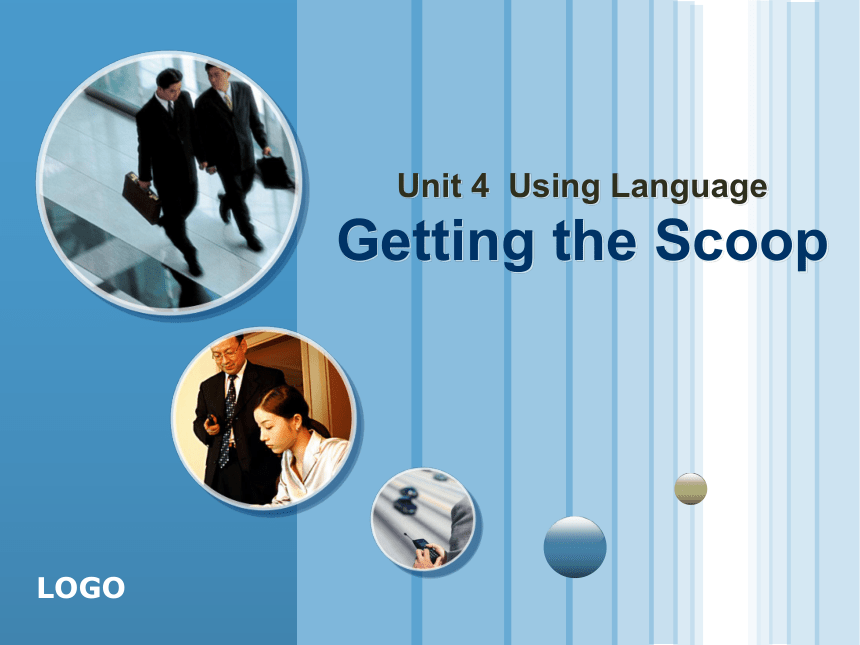 Unit 4 Using Language
Getting the Scoop

LOGO